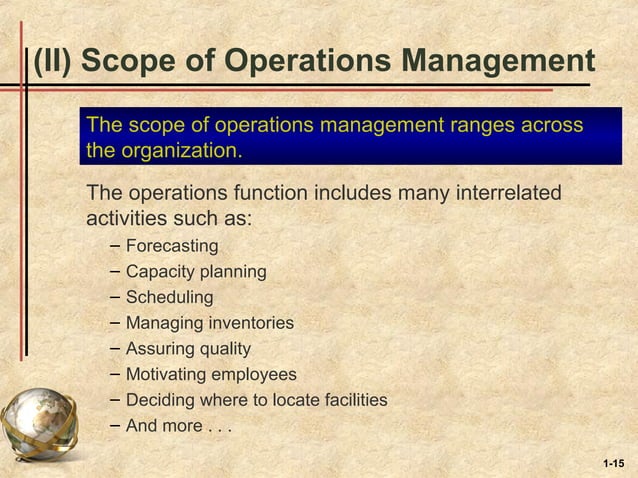 (II) Scope of Operations Management

The scope of operations management ranges across the organization.

The operations function includes many interrelated activities such as:

– Forecasting
– Capacity planning
– Scheduling
– Managing inventories
– Assuring quality
– Motivating employees
– Deciding where to locate facilities
– And more . . .

1-15